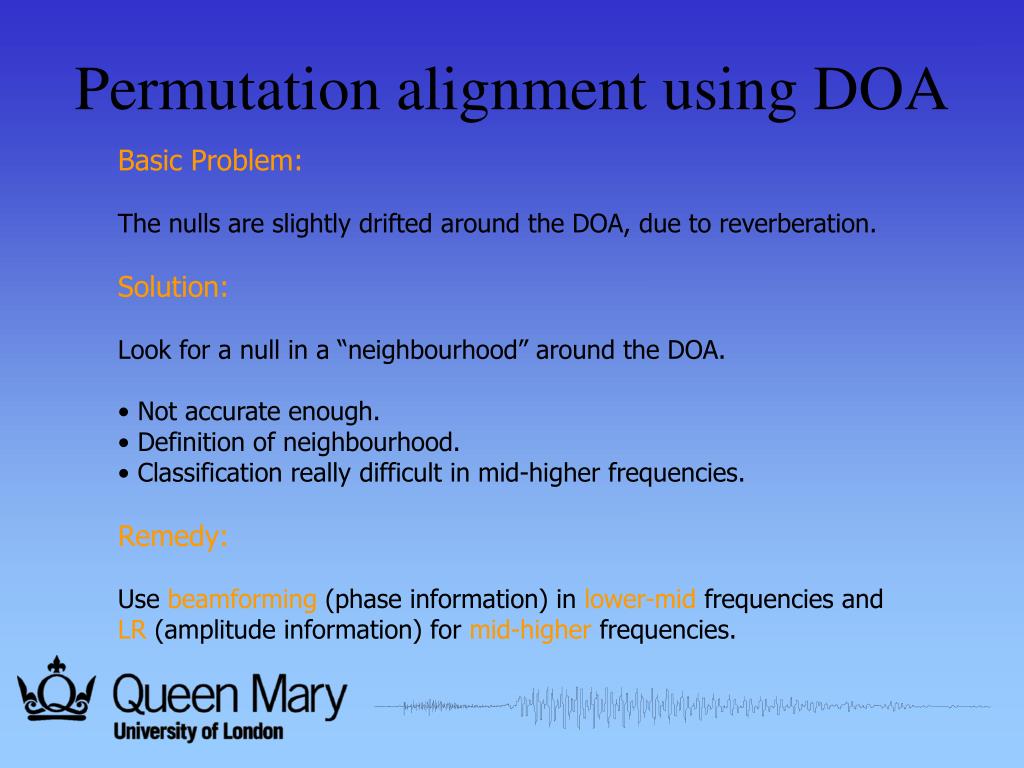 Permutation alignment using DOA

Basic Problem:

The nulls are slightly drifted around the DOA, due to reverberation.

Solution:

Look for a null in a “neighbourhood” around the DOA.

• Not accurate enough.
• Definition of neighbourhood.
• Classification really difficult in mid-higher frequencies.

Remedy:

Use beamforming (phase information) in lower-mid frequencies and LR (amplitude information) for mid-higher frequencies.

Queen Mary
University of London